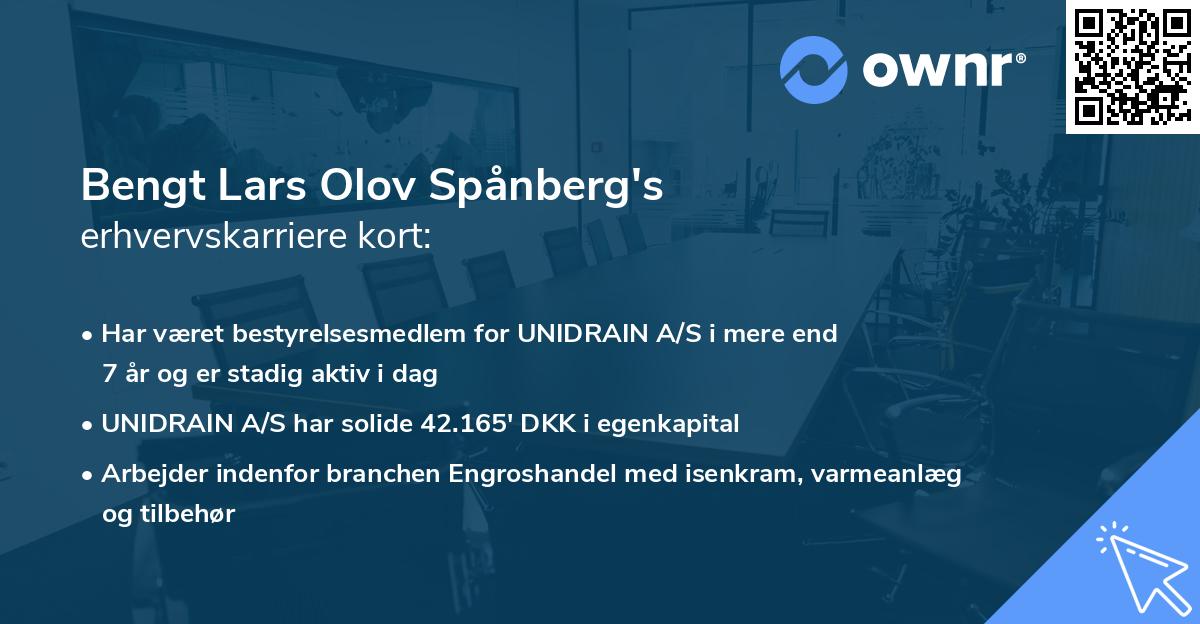 ownr®

Bengt Lars Olov Spånberg's
erhvervskarriere kort:

• Har været bestyrelsesmedlem for UNIDRAIN A/S i mere end 7 år og er stadig aktiv i dag
• UNIDRAIN A/S har solide 42.165' DKK i egenkapital
• Arbejder indenfor branchen Engroshandel med isenkram, varmeanlæg og tilbehør